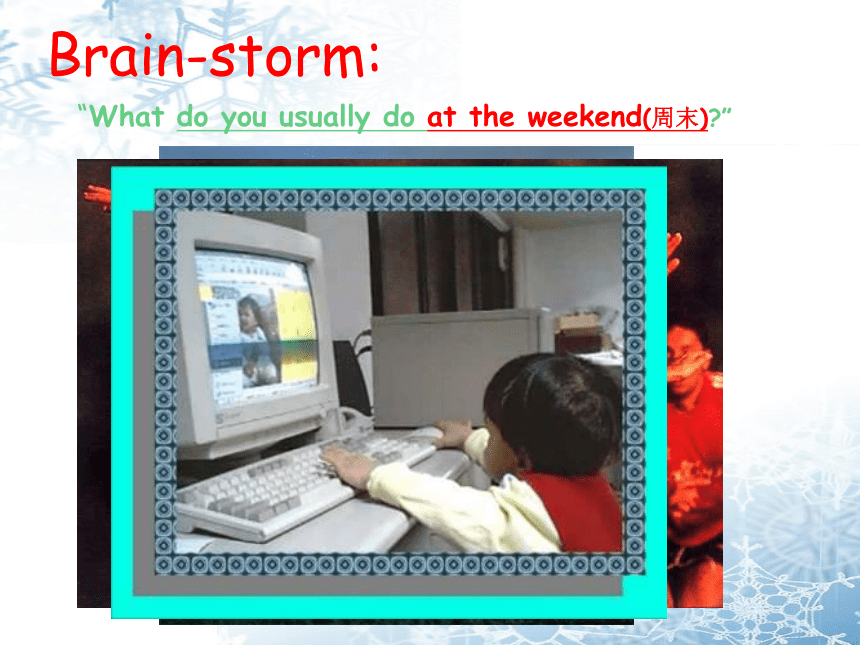 Brain-storm:

"What do you usually do at the weekend(周末)?"